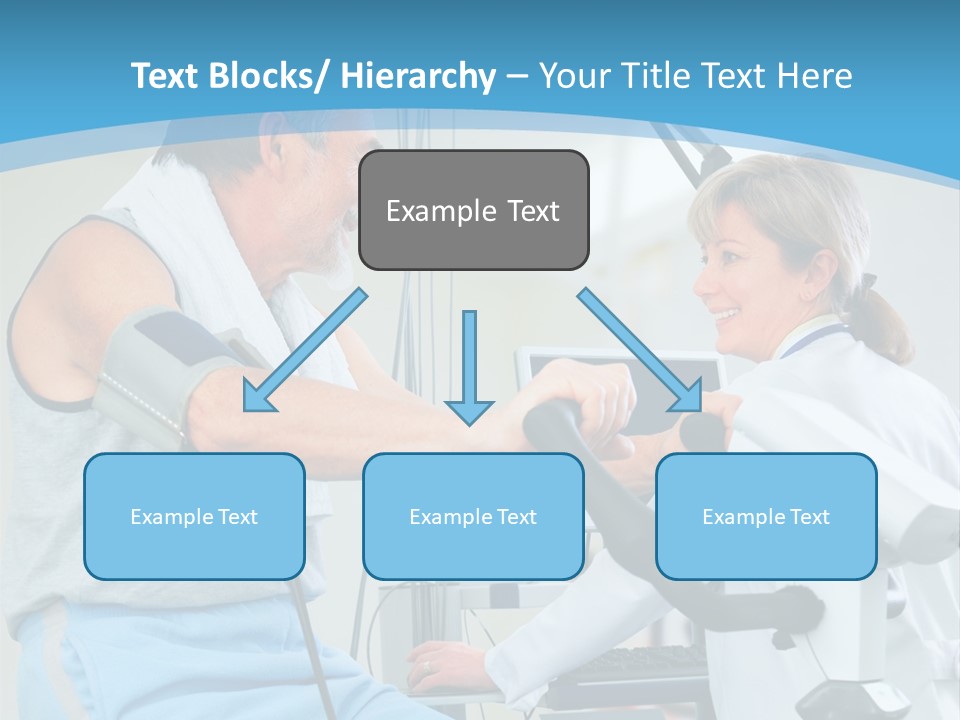 Text Blocks/ Hierarchy – Your Title Text Here

Example Text

Example Text

Example Text

Example Text